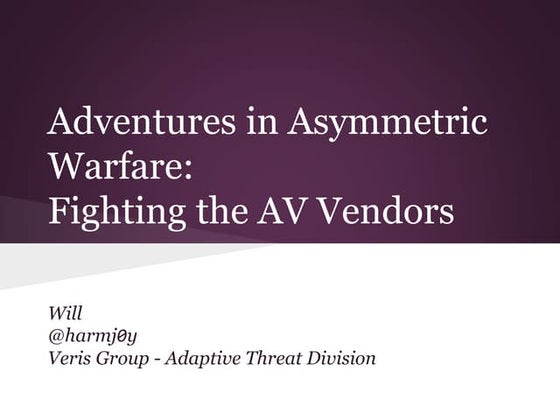 Adventures in Asymmetric Warfare:
Fighting the AV Vendors

Will
@harmj0y
Veris Group - Adaptive Threat Division